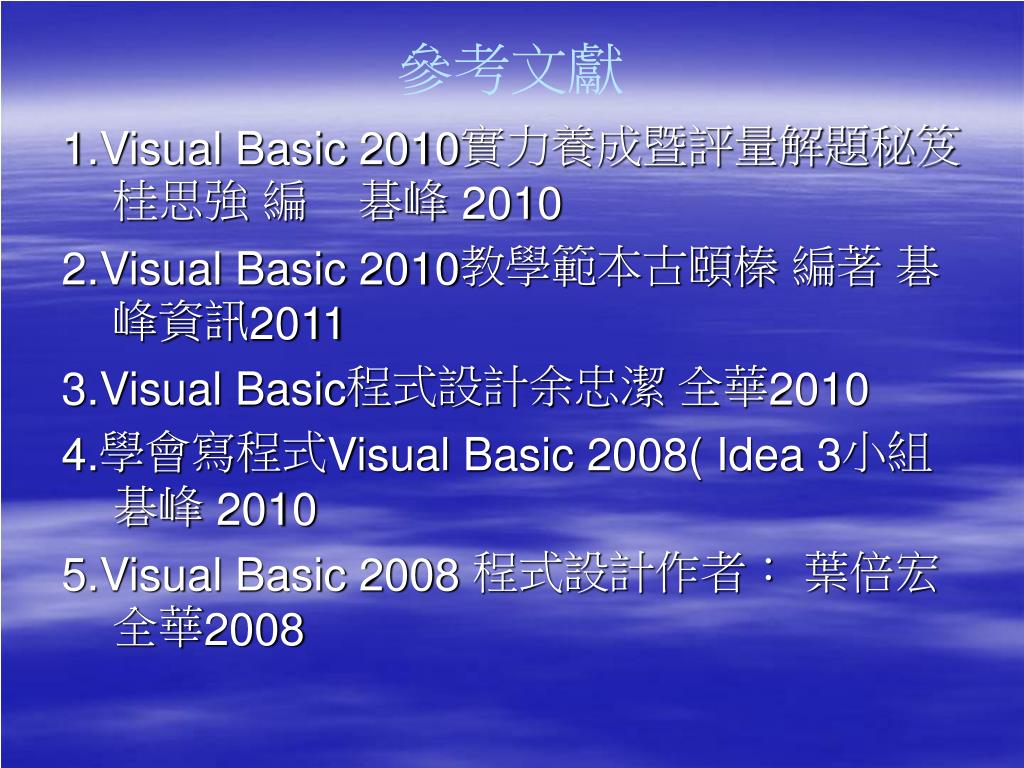 參考文獻

1.Visual Basic 2010實力養成暨評量解題秘笈 桂思強 編　碁峰 2010

2.Visual Basic 2010教學範本古頤榛 編著 碁峰資訊2011

3.Visual Basic程式設計余忠潔 全華2010

4.學會寫程式Visual Basic 2008( Idea 3小組 碁峰 2010

5.Visual Basic 2008 程式設計作者： 葉倍宏 全華2008